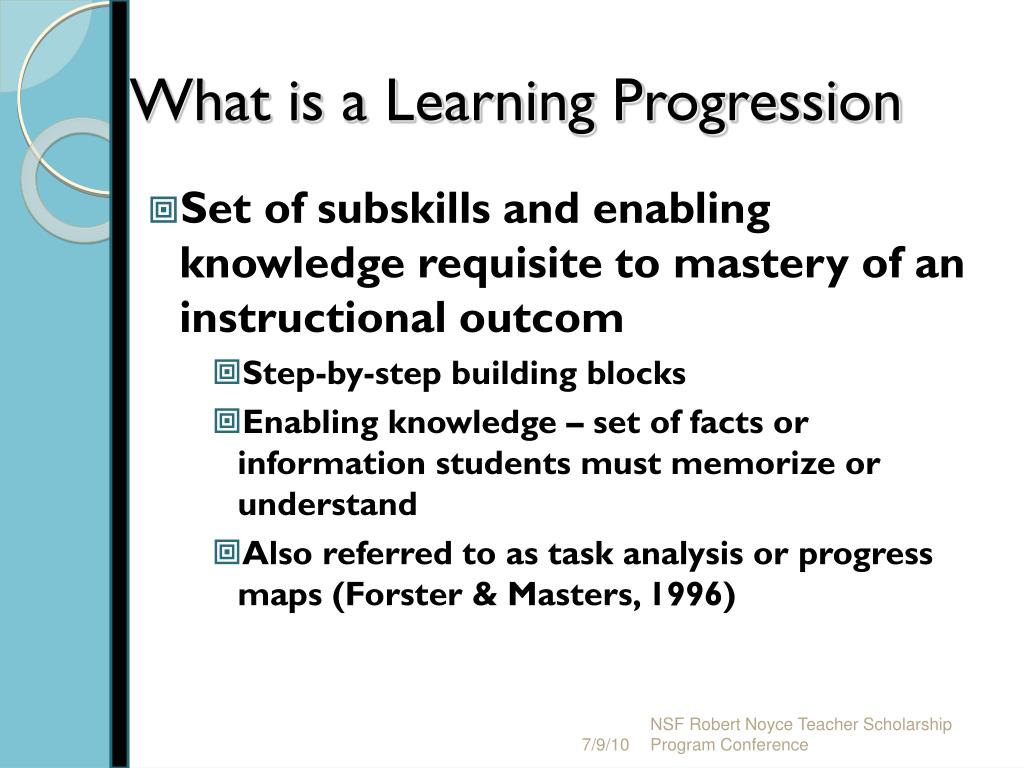 What is a Learning Progression

Set of subskills and enabling knowledge requisite to mastery of an instructional outcom

Step-by-step building blocks

Enabling knowledge – set of facts or information students must memorize or understand

Also referred to as task analysis or progress maps (Forster & Masters, 1996)

7/9/10

NSF Robert Noyce Teacher Scholarship Program Conference